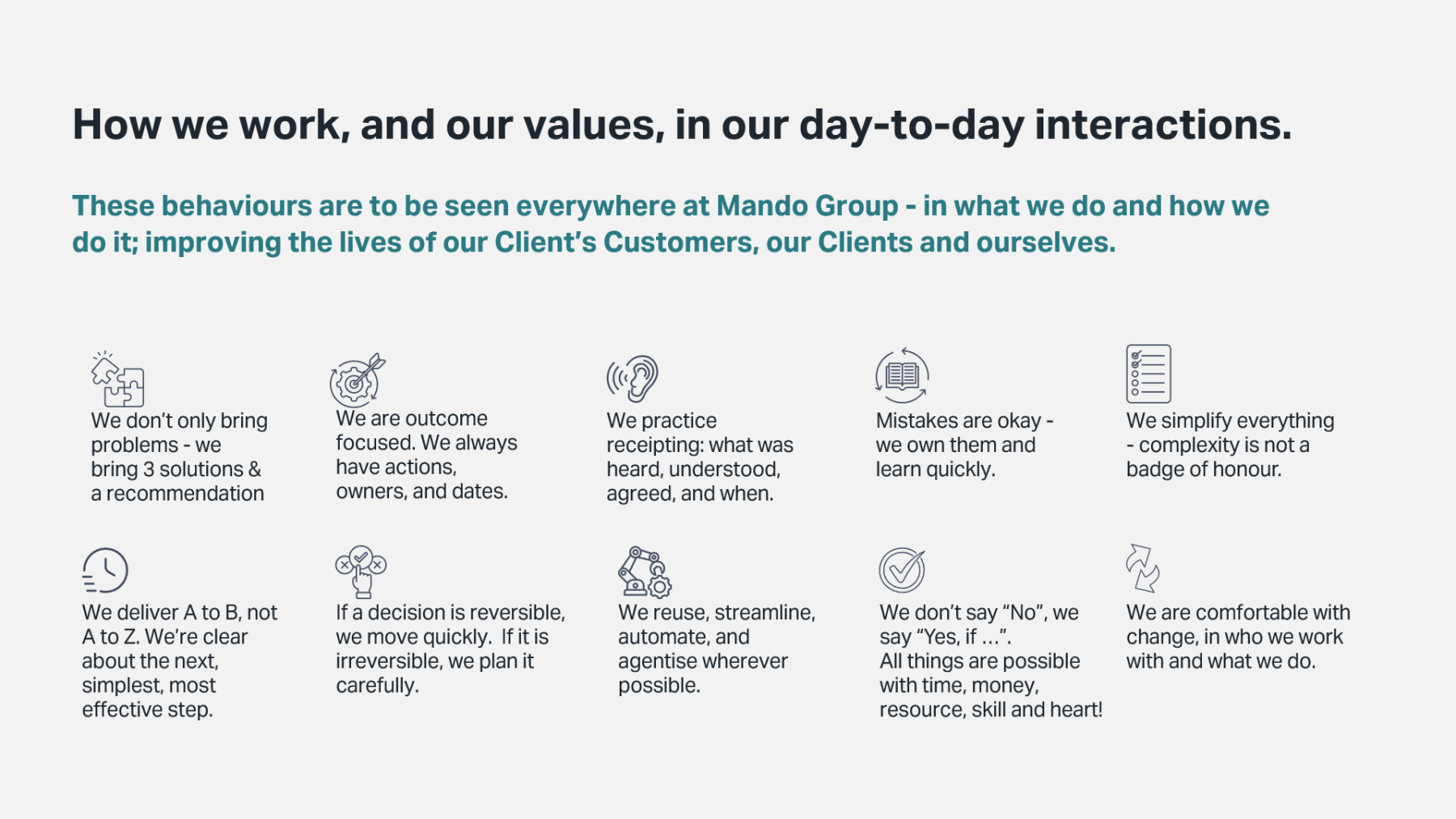 How we work, and our values, in our day-to-day interactions.

These behaviours are to be seen everywhere at Mando Group - in what we do and how we do it; improving the lives of our Client's Customers, our Clients and ourselves.

We don't only bring problems - we bring 3 solutions & a recommendation

We are outcome focused. We always have actions, owners, and dates.

We practice receipting: what was heard, understood, agreed, and when.

Mistakes are okay - we own them and learn quickly.

We simplify everything - complexity is not a badge of honour.

We deliver A to B, not A to Z. We're clear about the next, simplest, most effective step.

If a decision is reversible, we move quickly. If it is irreversible, we plan it carefully.

We reuse, streamline, automate, and agentise wherever possible.

We don't say "No", we say "Yes, if …". All things are possible with time, money, resource, skill and heart!

We are comfortable with change, in who we work with and what we do.